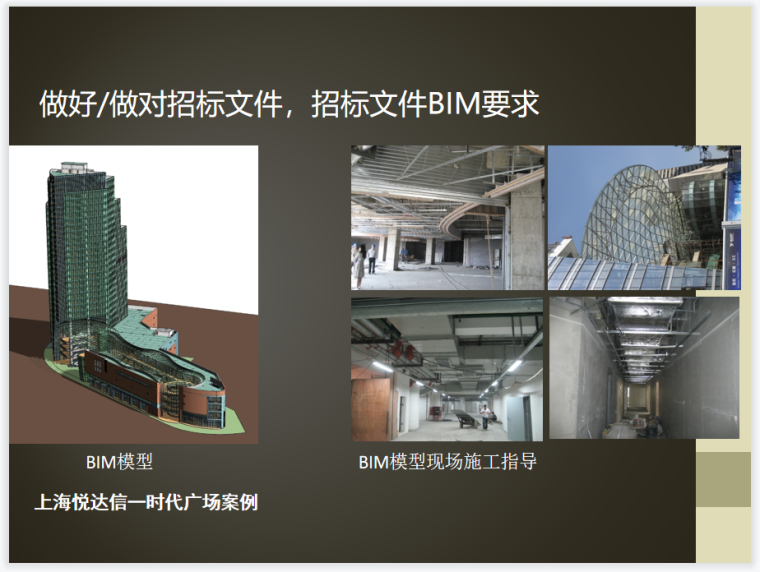 做好/做对招标文件，招标文件BIM要求

BIM模型

BIM模型现场施工指导

上海悦达信一时代广场案例